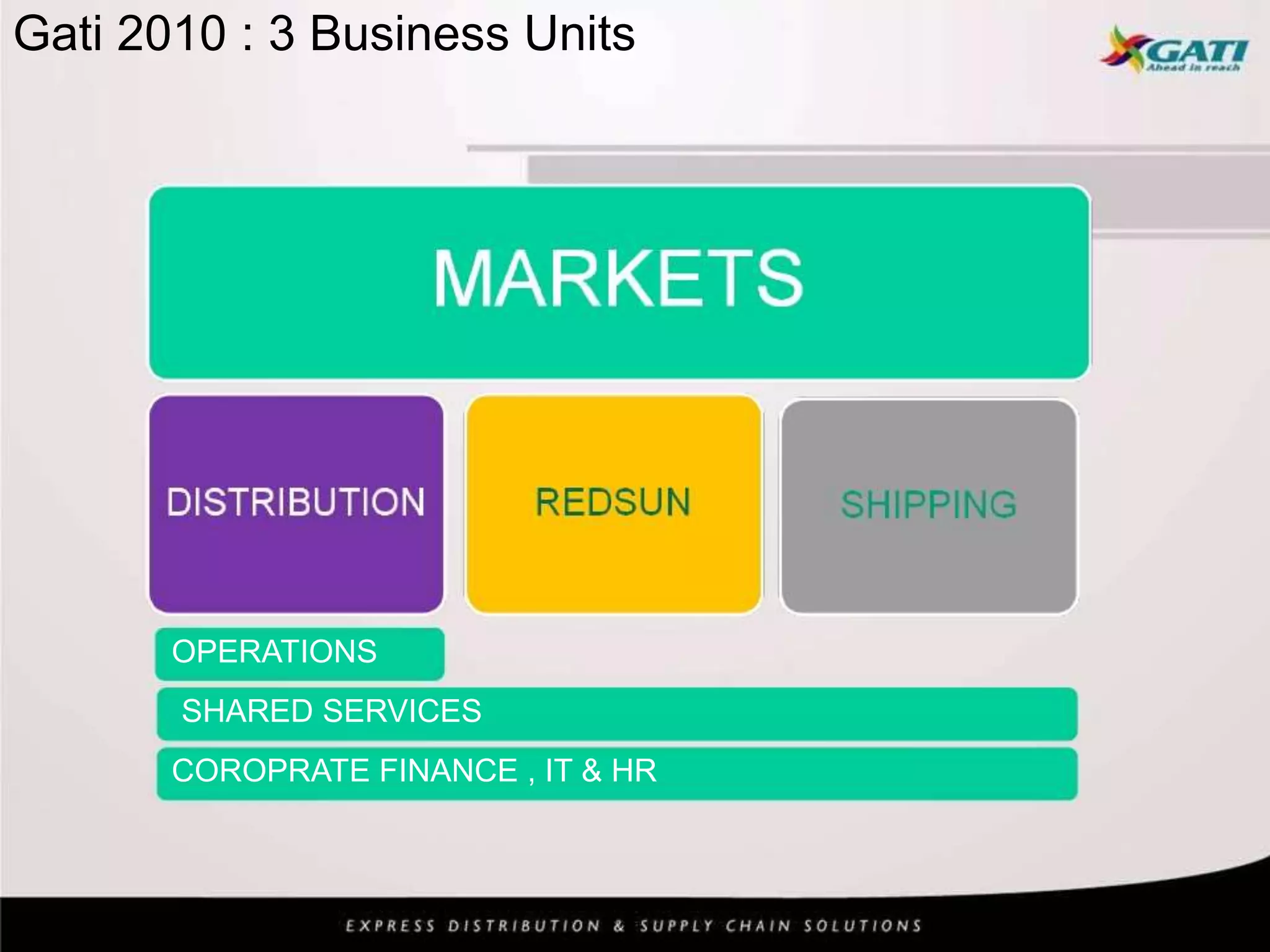 Gati 2010 : 3 Business Units

GATI
Ahead in reach

MARKETS

DISTRIBUTION

REDSUN

SHIPPING

OPERATIONS

SHARED SERVICES

COROPRATE FINANCE , IT & HR

EXPRESS DISTRIBUTION & SUPPLY CHAIN SOLUTIONS